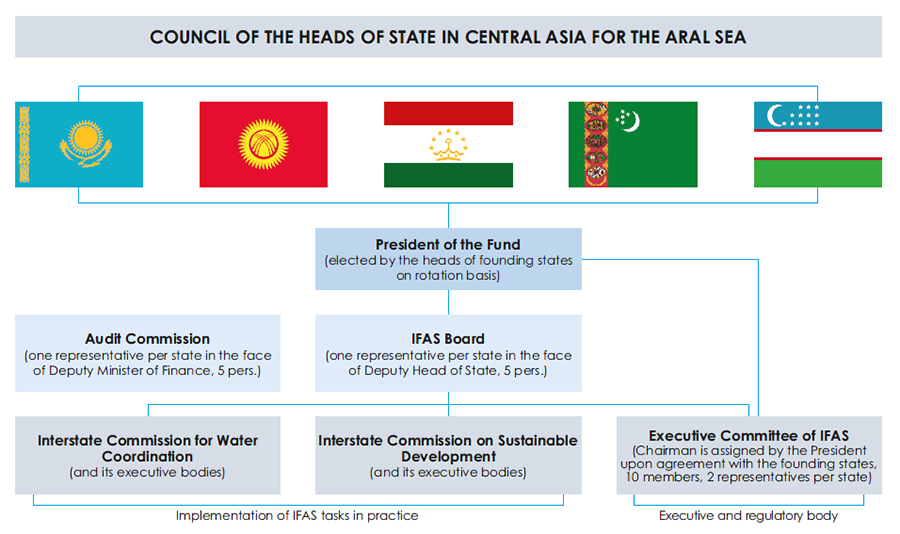 COUNCIL OF THE HEADS OF STATE IN CENTRAL ASIA FOR THE ARAL SEA

President of the Fund
(elected by the heads of founding states on rotation basis)

Audit Commission
(one representative per state in the face of Deputy Minister of Finance, 5 pers.)

IFAS Board
(one representative per state in the face of Deputy Head of State, 5 pers.)

Interstate Commission for Water Coordination
(and its executive bodies)

Interstate Commission on Sustainable Development
(and its executive bodies)

Executive Committee of IFAS
(Chairman is assigned by the President upon agreement with the founding states, 10 members, 2 representatives per state)

Implementation of IFAS tasks in practice

Executive and regulatory body